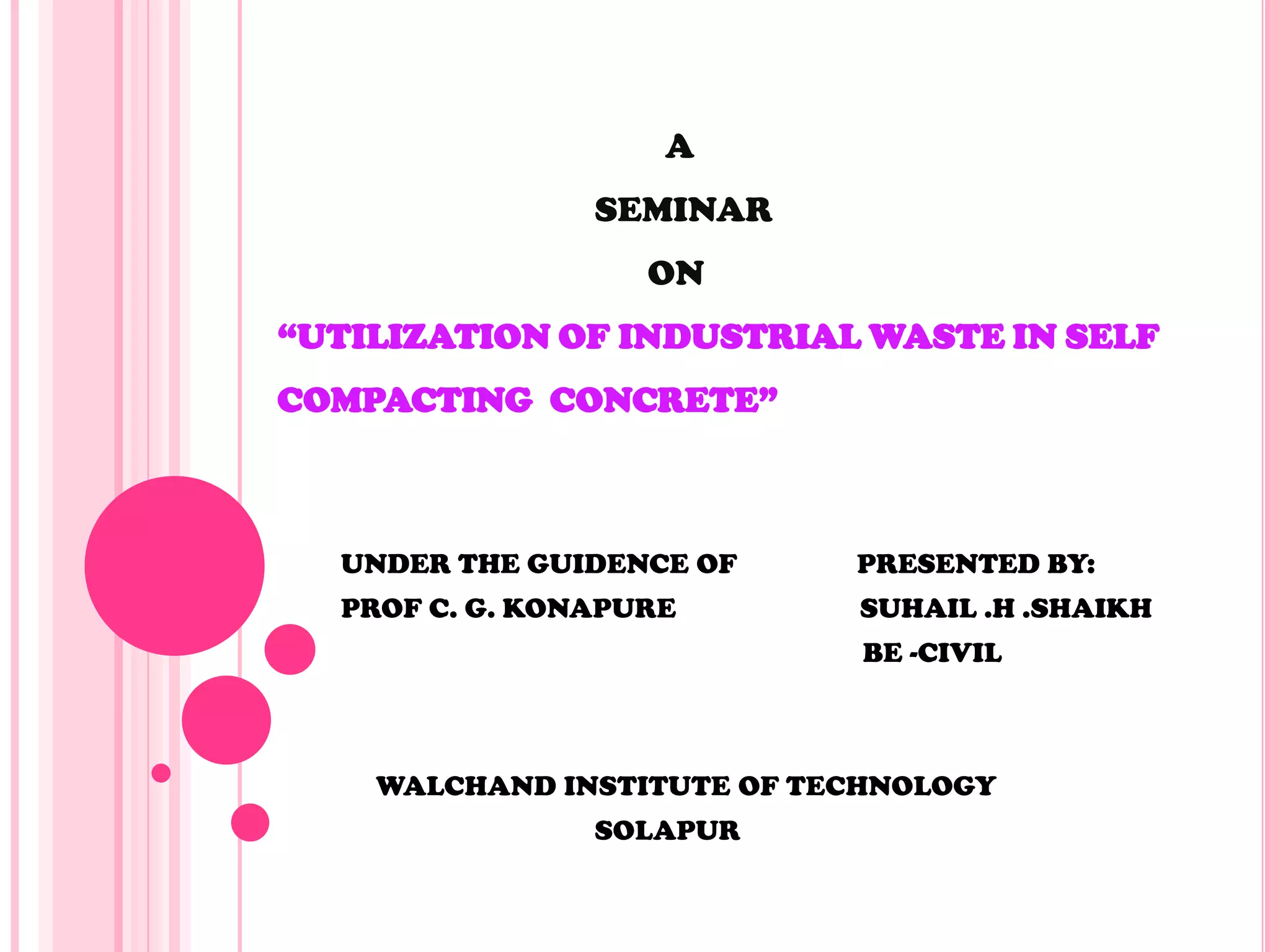 A

SEMINAR

ON

“UTILIZATION OF INDUSTRIAL WASTE IN SELF COMPACTING CONCRETE”

UNDER THE GUIDENCE OF
PROF C. G. KONAPURE

PRESENTED BY:
SUHAIL .H .SHAIKH
BE -CIVIL

WALCHAND INSTITUTE OF TECHNOLOGY
SOLAPUR